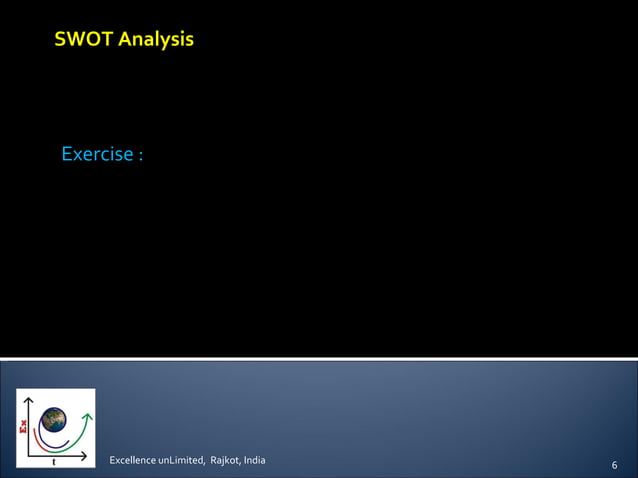 SWOT Analysis

Exercise :

Ex

t

Excellence unLimited, Rajkot, India

6